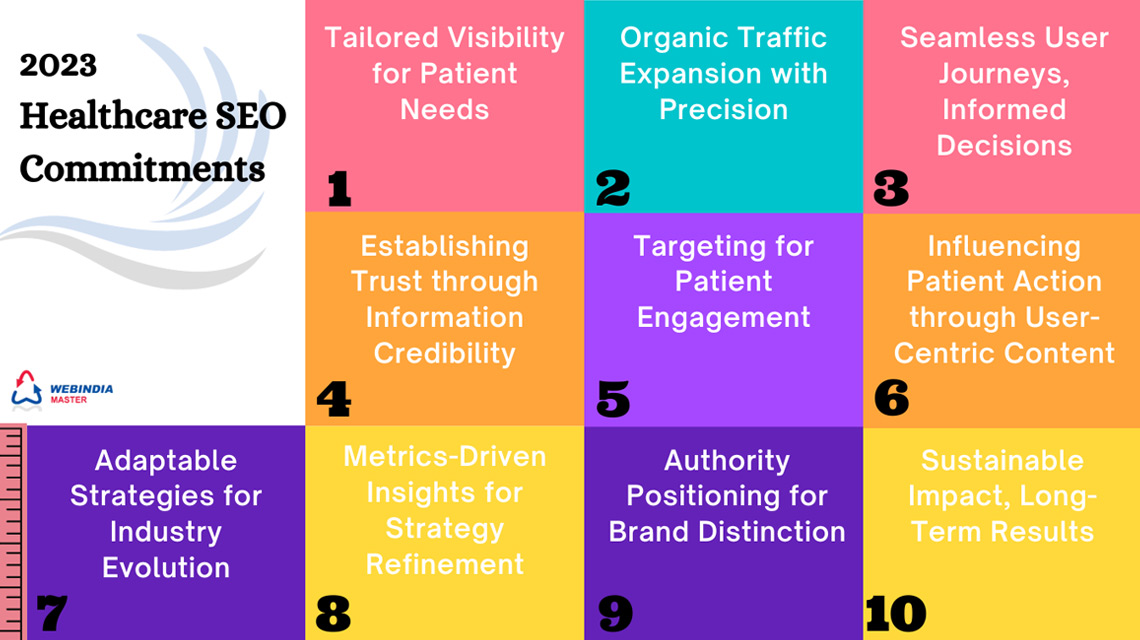 2023
Healthcare SEO Commitments

WEBINDIA MASTER

Tailored Visibility for Patient Needs
1

Organic Traffic Expansion with Precision
2

Seamless User Journeys, Informed Decisions
3

Establishing Trust through Information Credibility
4

Targeting for Patient Engagement
5

Influencing Patient Action through User-Centric Content
6

Adaptable Strategies for Industry Evolution
7

Metrics-Driven Insights for Strategy Refinement
8

Authority Positioning for Brand Distinction
9

Sustainable Impact, Long-Term Results
10